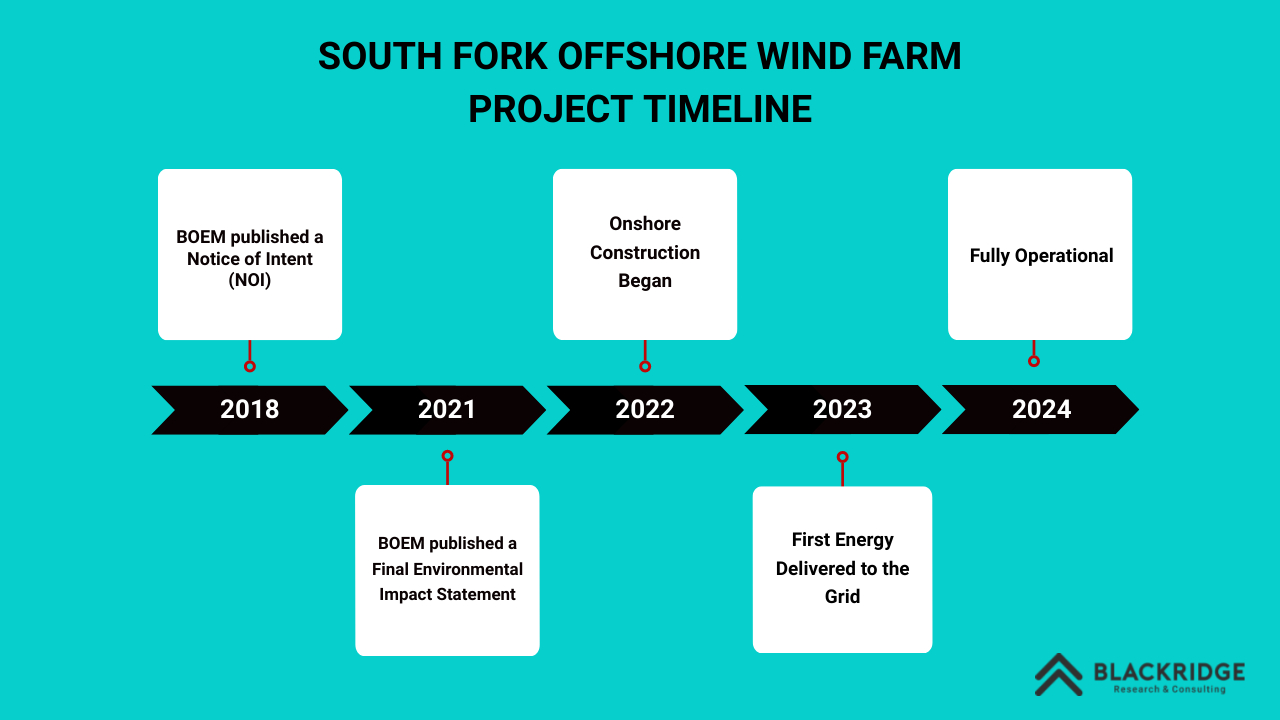 SOUTH FORK OFFSHORE WIND FARM PROJECT TIMELINE

BOEM published a Notice of Intent (NOI)

Onshore Construction Began

Fully Operational

2018

2021

2022

2023

2024

BOEM published a Final Environmental Impact Statement

First Energy Delivered to the Grid

BLACKRIDGE
Research & Consulting